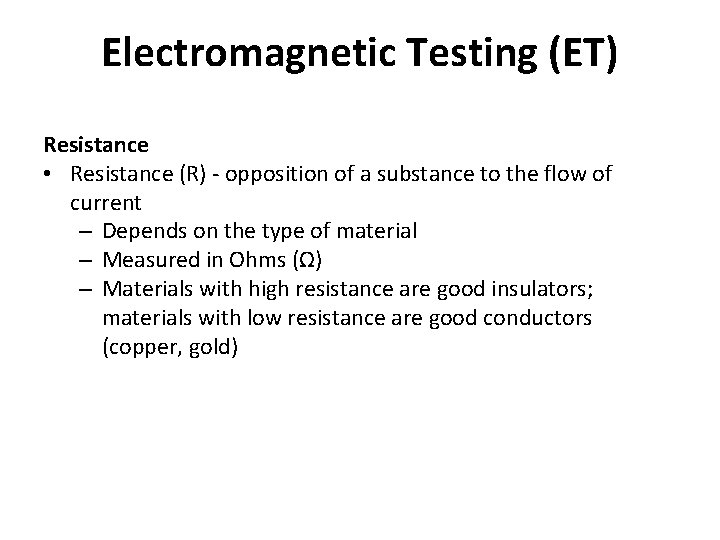 Electromagnetic Testing (ET)

Resistance

• Resistance (R) - opposition of a substance to the flow of current
– Depends on the type of material
– Measured in Ohms (Ω)
– Materials with high resistance are good insulators; materials with low resistance are good conductors (copper, gold)